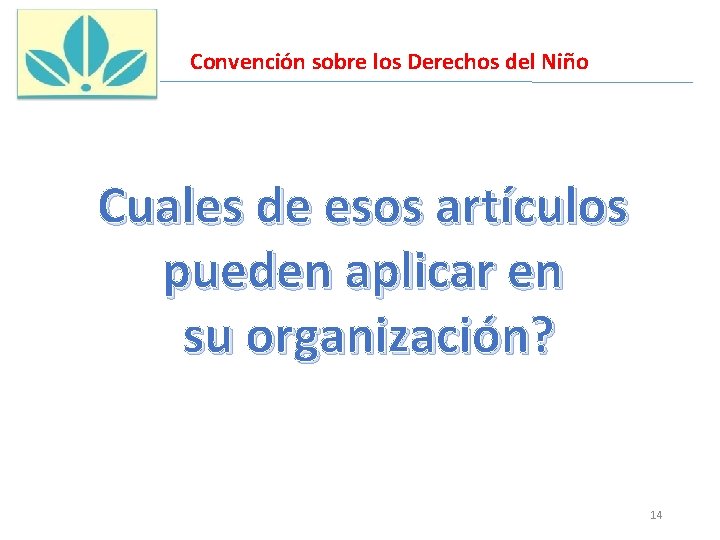 Convención sobre los Derechos del Niño

Cuales de esos artículos pueden aplicar en su organización?

14